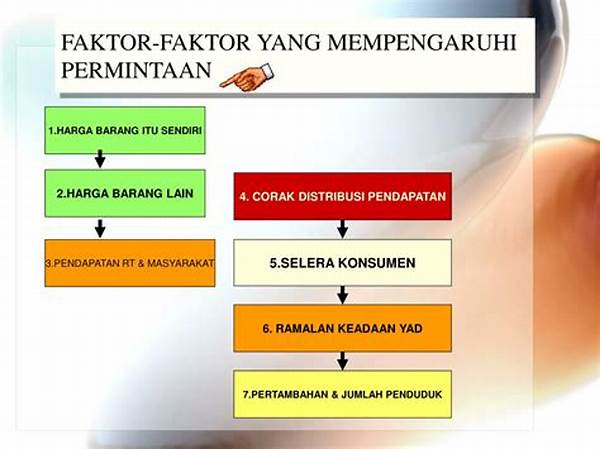 FAKTOR-FAKTOR YANG MEMPENGARUHI PERMINTAAN

1.HARGA BARANG ITU SENDIRI

2.HARGA BARANG LAIN

3.PENDAPATAN RT & MASYARAKAT

4. CORAK DISTRIBUSI PENDAPATAN

5.SELERA KONSUMEN

6. RAMALAN KEADAAN YAD

7.PERTAMBAHAN & JUMLAH PENDUDUK